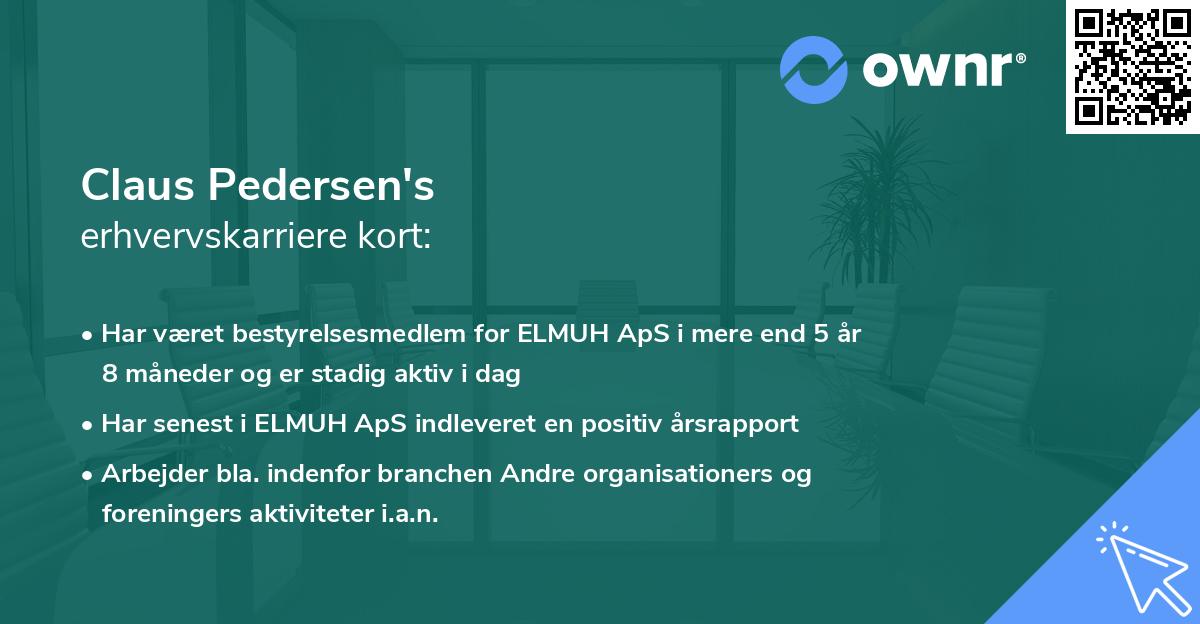 ownr®

Claus Pedersen's
erhvervskarriere kort:

• Har været bestyrelsesmedlem for ELMUH ApS i mere end 5 år 8 måneder og er stadig aktiv i dag

• Har senest i ELMUH ApS indleveret en positiv årsrapport

• Arbejder bla. indenfor branchen Andre organisationers og foreningers aktiviteter i.a.n.